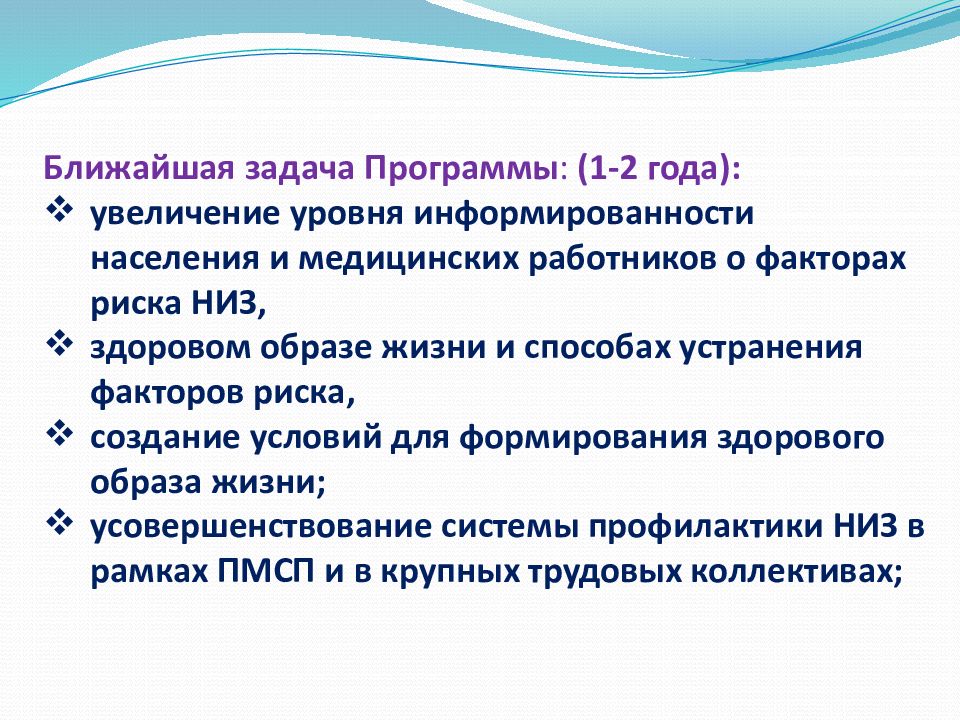 Ближайшая задача Программы: (1-2 года):

❖ увеличение уровня информированности населения и медицинских работников о факторах риска НИЗ,

❖ здоровом образе жизни и способах устранения факторов риска,

❖ создание условий для формирования здорового образа жизни;

❖ усовершенствование системы профилактики НИЗ в рамках ПМСП и в крупных трудовых коллективах;